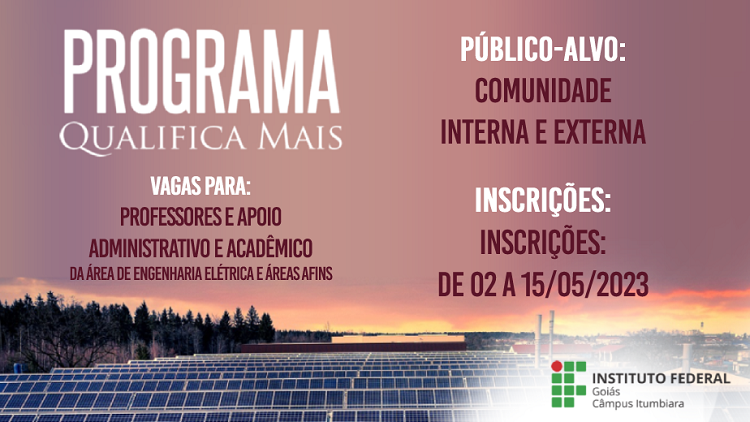 PROGRAMA
QUALIFICA MAIS

VAGAS PARA:
PROFESSORES E APOIO ADMINISTRATIVO E ACADÊMICO
DA ÁREA DE ENGENHARIA ELÉTRICA E ÁREAS AFINS

PÚBLICO-ALVO:
COMUNIDADE INTERNA E EXTERNA

INSCRIÇÕES:
INSCRIÇÕES:
DE 02 A 15/05/2023

INSTITUTO FEDERAL
Goiás
Câmpus Itumbiara